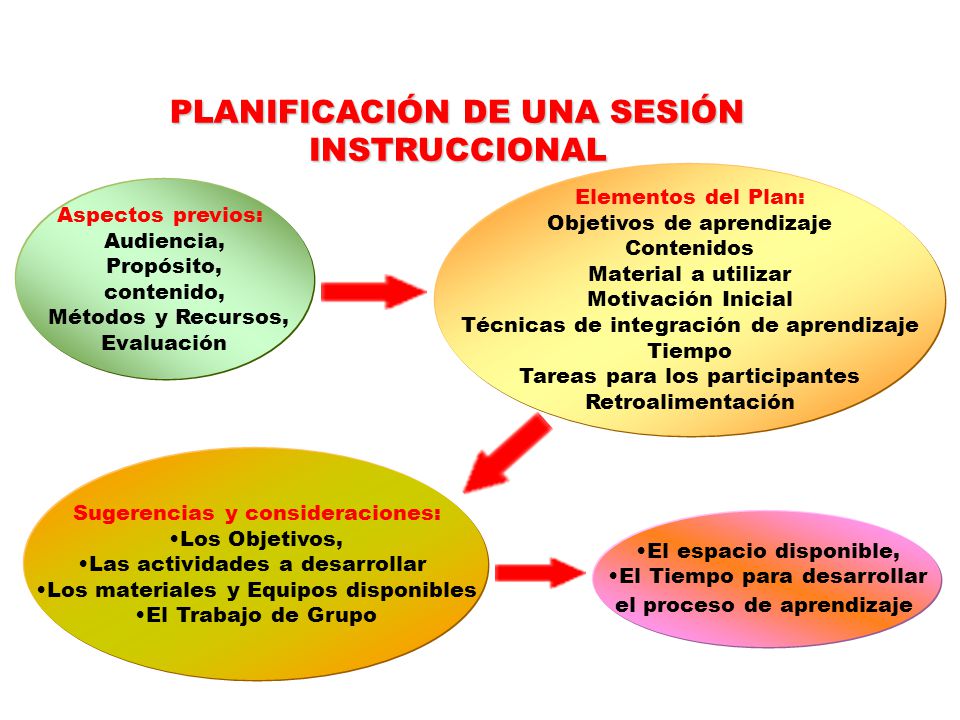 PLANIFICACIÓN DE UNA SESIÓN INSTRUCCIONAL

Aspectos previos:
Audiencia,
Propósito,
contenido,
Métodos y Recursos,
Evaluación

Elementos del Plan:
Objetivos de aprendizaje
Contenidos
Material a utilizar
Motivación Inicial
Técnicas de integración de aprendizaje
Tiempo
Tareas para los participantes
Retroalimentación

Sugerencias y consideraciones:
•Los Objetivos,
•Las actividades a desarrollar
•Los materiales y Equipos disponibles
•El Trabajo de Grupo

•El espacio disponible,
•El Tiempo para desarrollar el proceso de aprendizaje